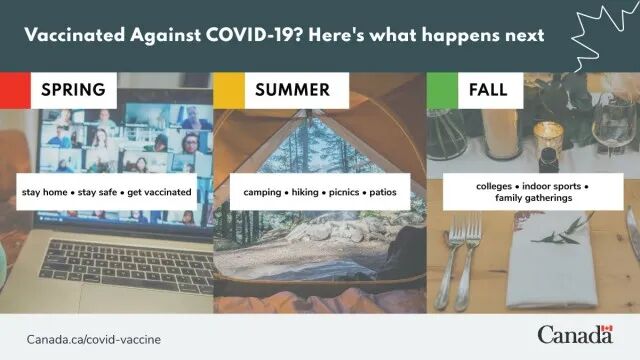 Vaccinated Against COVID-19? Here's what happens next

SPRING

stay home • stay safe • get vaccinated

SUMMER

camping • hiking • picnics • patios

FALL

colleges • indoor sports • family gatherings

Canada.ca/covid-vaccine

Canada